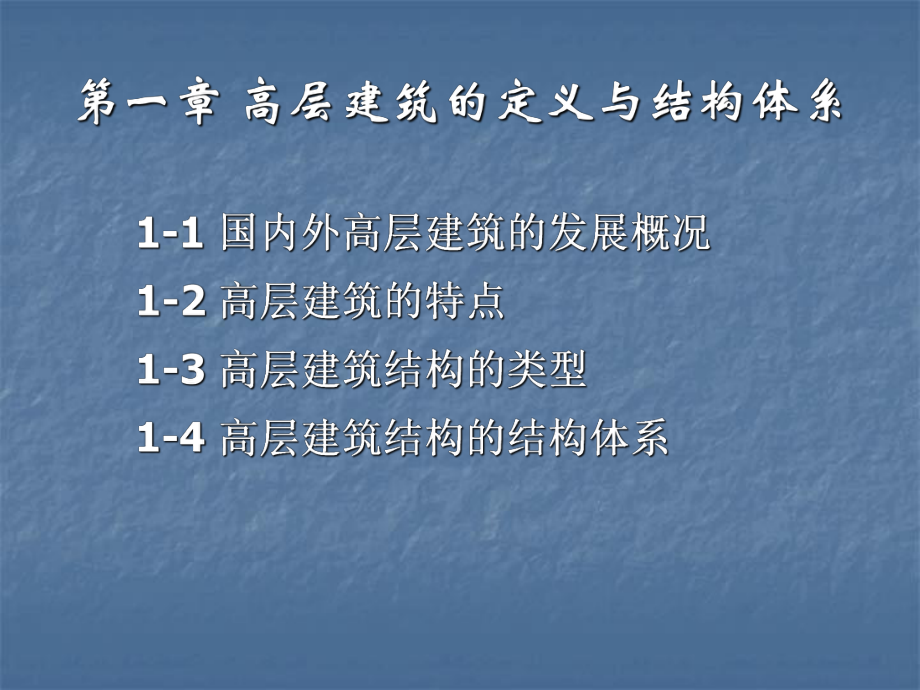 第一章 高层建筑的定义与结构体系

1-1 国内外高层建筑的发展概况
1-2 高层建筑的特点
1-3 高层建筑结构的类型
1-4 高层建筑结构的结构体系